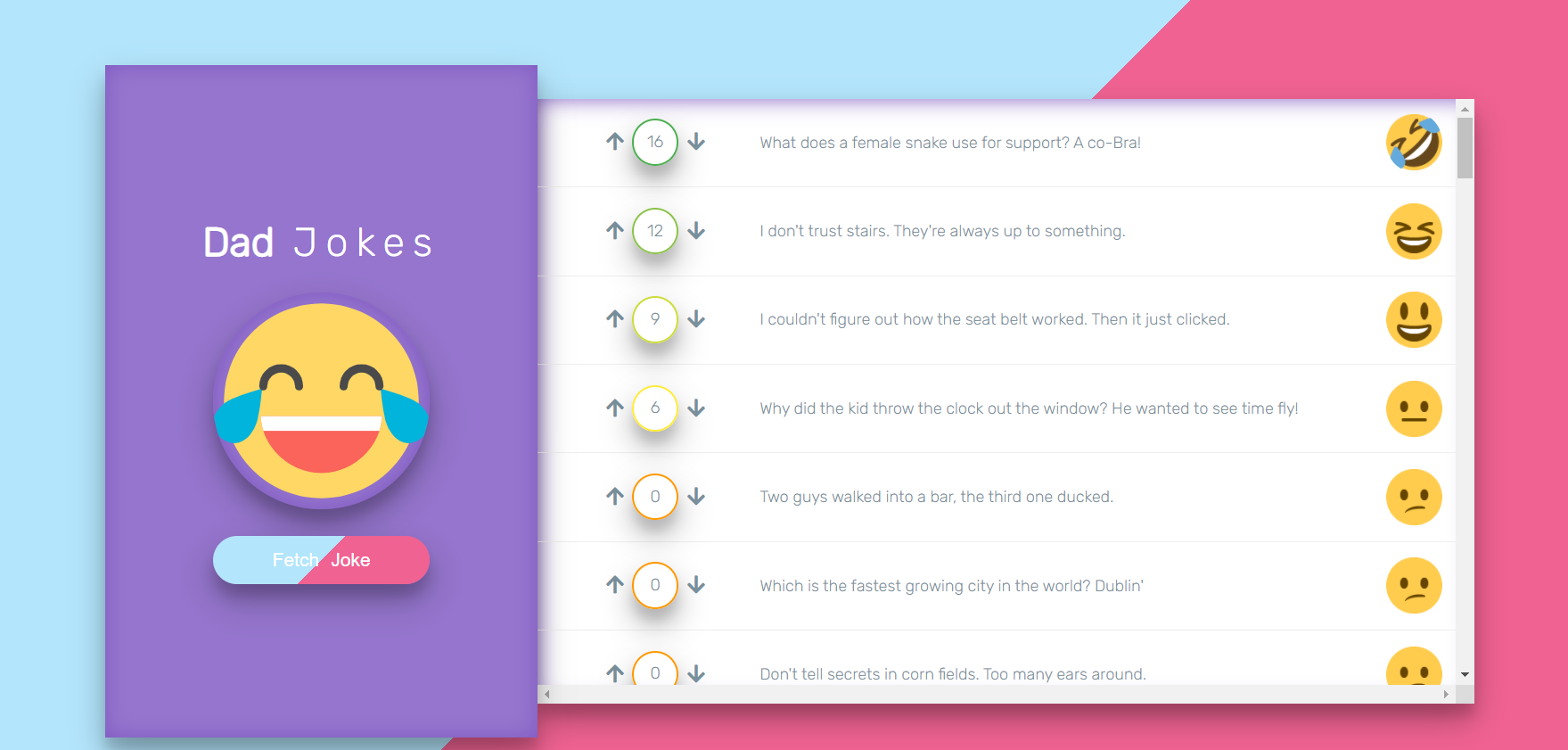 Dad Jokes

Fetch Joke

16 What does a female snake use for support? A co-Bra!

12 I don't trust stairs. They're always up to something.

9 I couldn't figure out how the seat belt worked. Then it just clicked.

6 Why did the kid throw the clock out the window? He wanted to see time fly!

0 Two guys walked into a bar, the third one ducked.

0 Which is the fastest growing city in the world? Dublin'

0 Don't tell secrets in corn fields. Too many ears around.